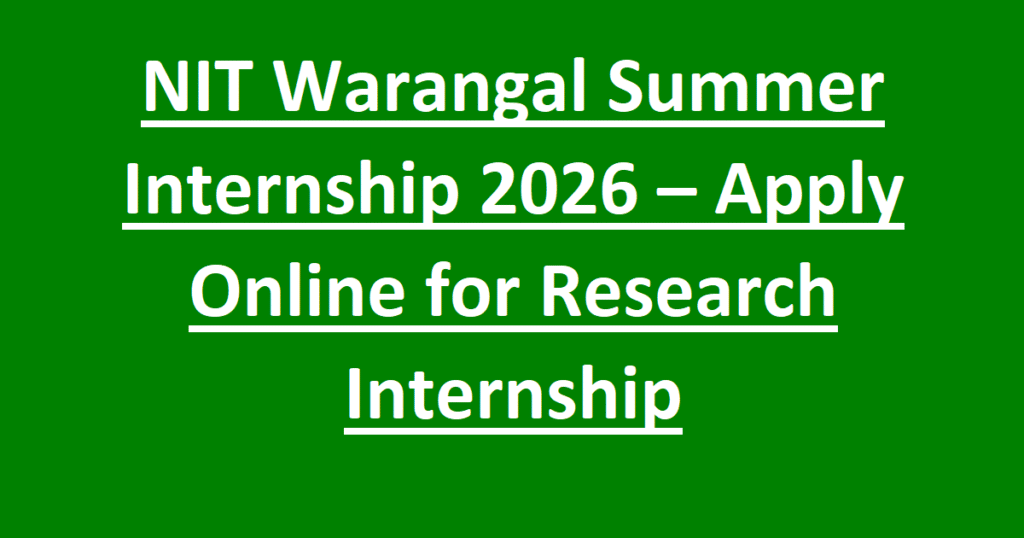 NIT Warangal Summer Internship 2026 – Apply Online for Research Internship